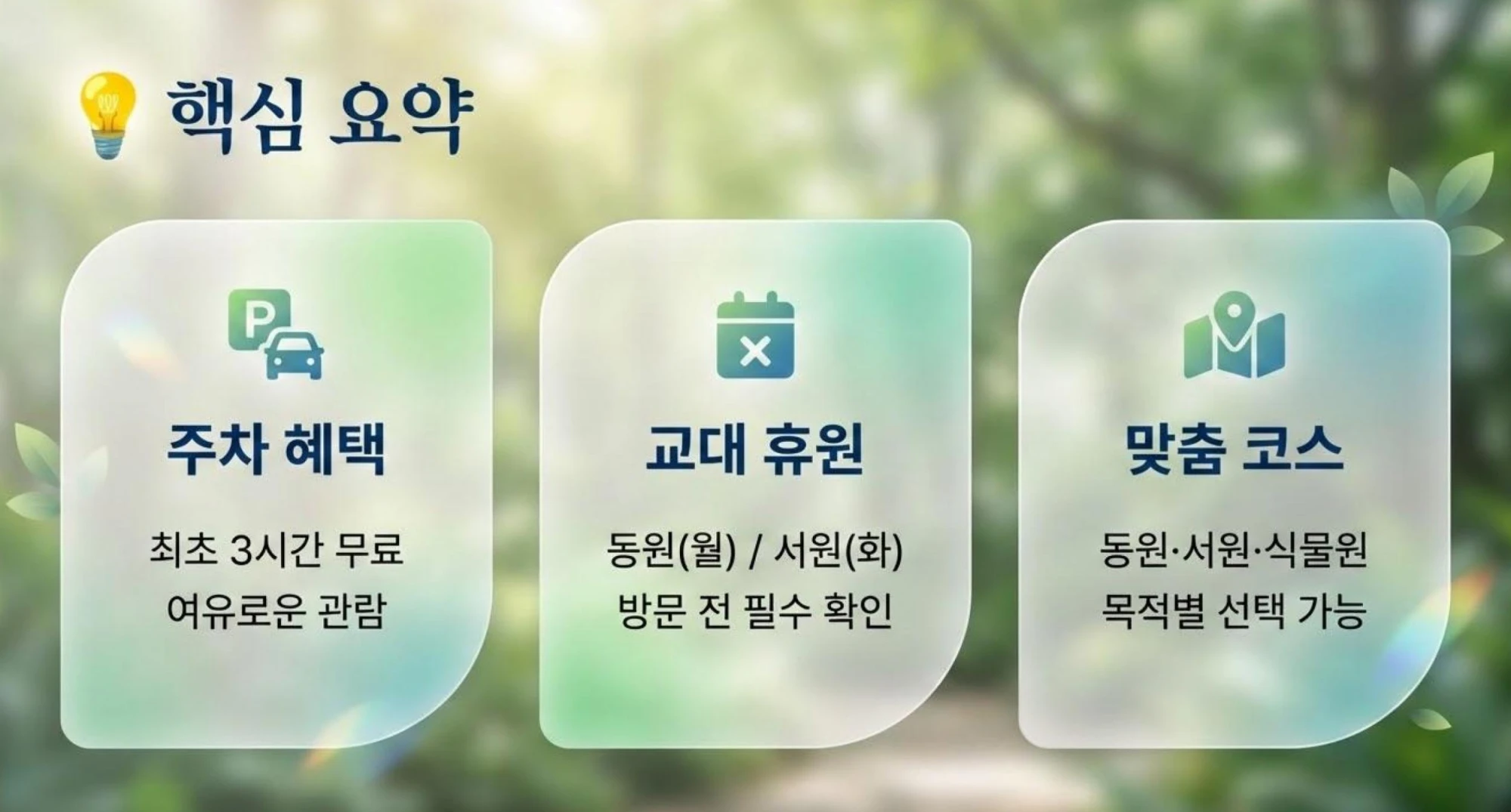 핵심 요약

P

주차 혜택

최초 3시간 무료
여유로운 관람

교대 휴원

동원(월) / 서원(화)
방문 전 필수 확인

맞춤 코스

동원·서원·식물원
목적별 선택 가능